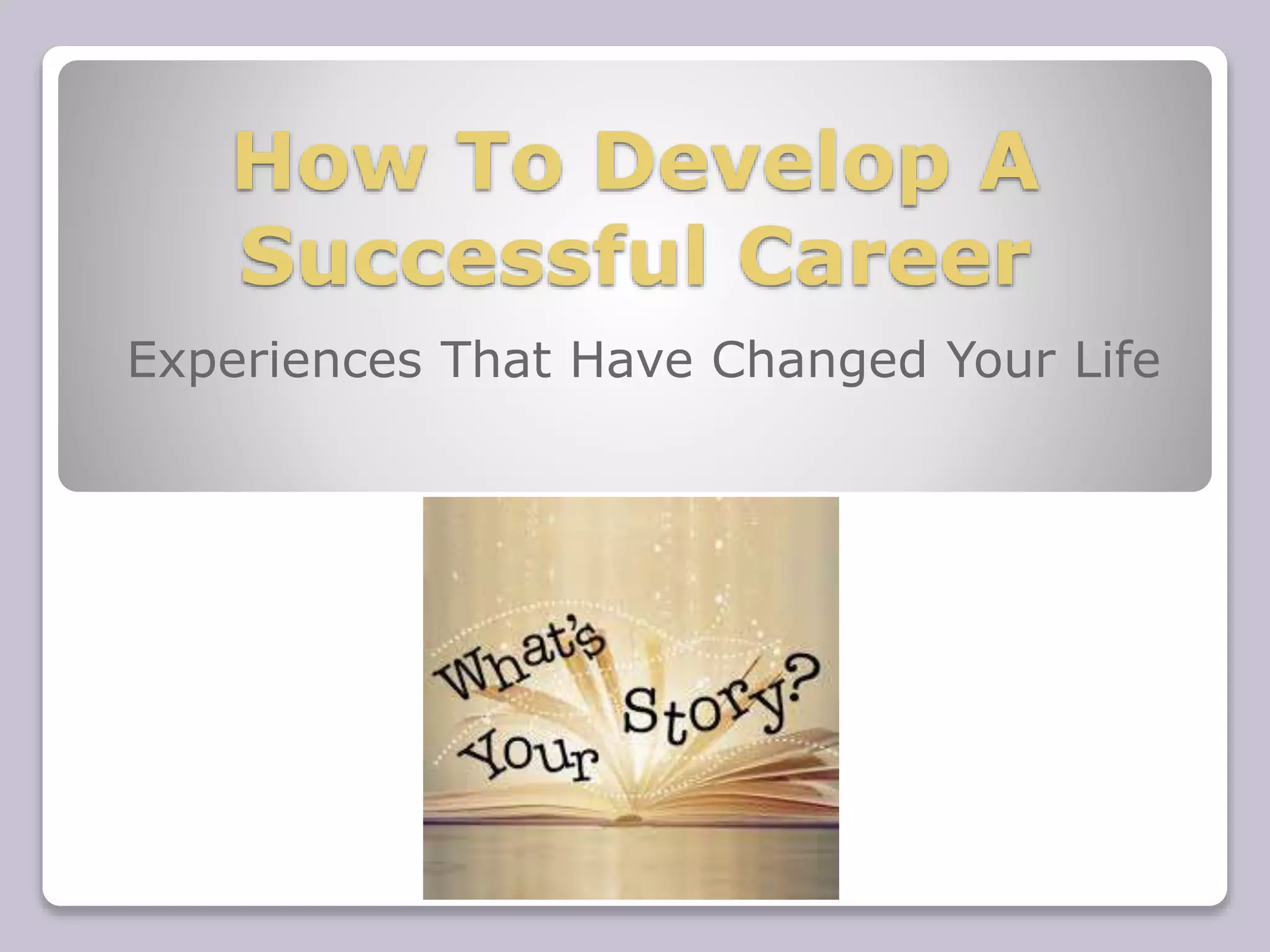 How To Develop A Successful Career

Experiences That Have Changed Your Life

What's Your Story?